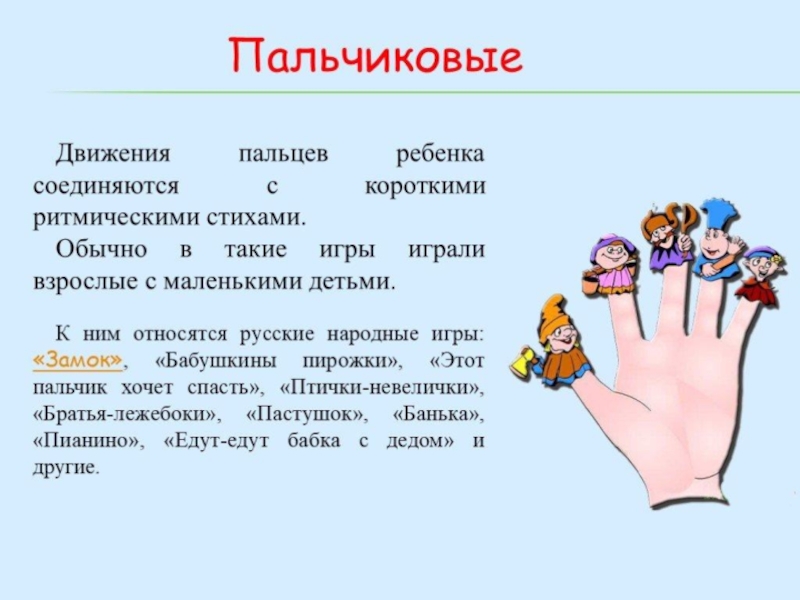 Пальчиковые

Движения пальцев ребенка соединяются с короткими ритмическими стихами.

Обычно в такие игры играли взрослые с маленькими детьми.

К ним относятся русские народные игры: «Замок», «Бабушкины пирожки», «Этот пальчик хочет спасть», «Птички-невелички», «Братья-лежебоки», «Пастушок», «Банька», «Пианино», «Едут-едут бабка с дедом» и другие.